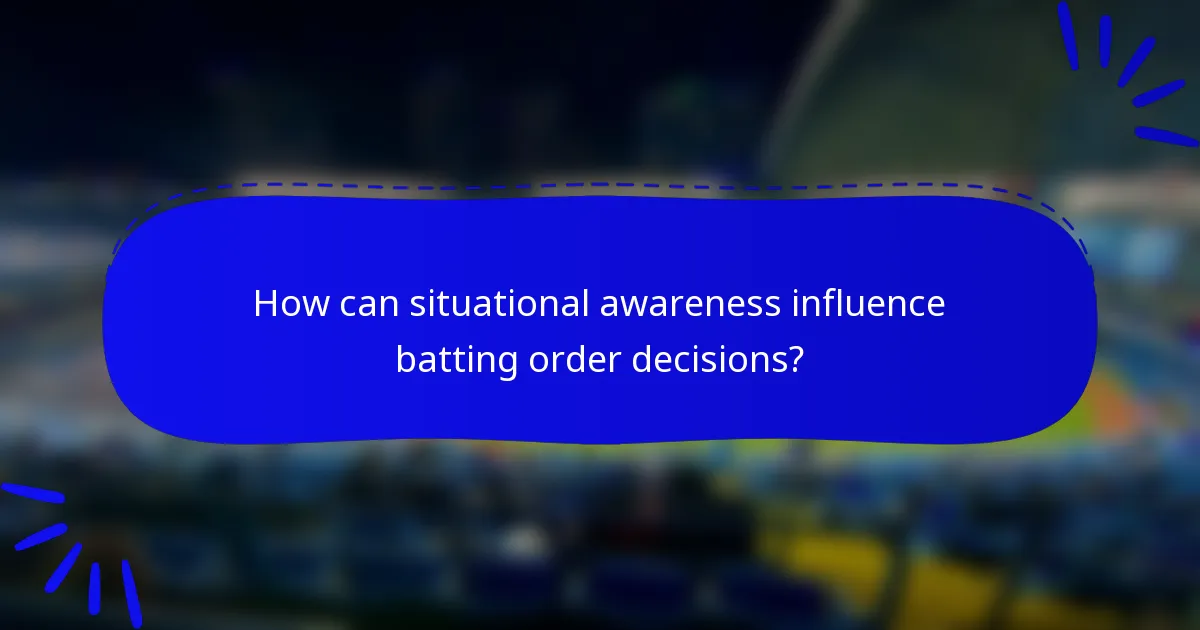 How can situational awareness influence batting order decisions?